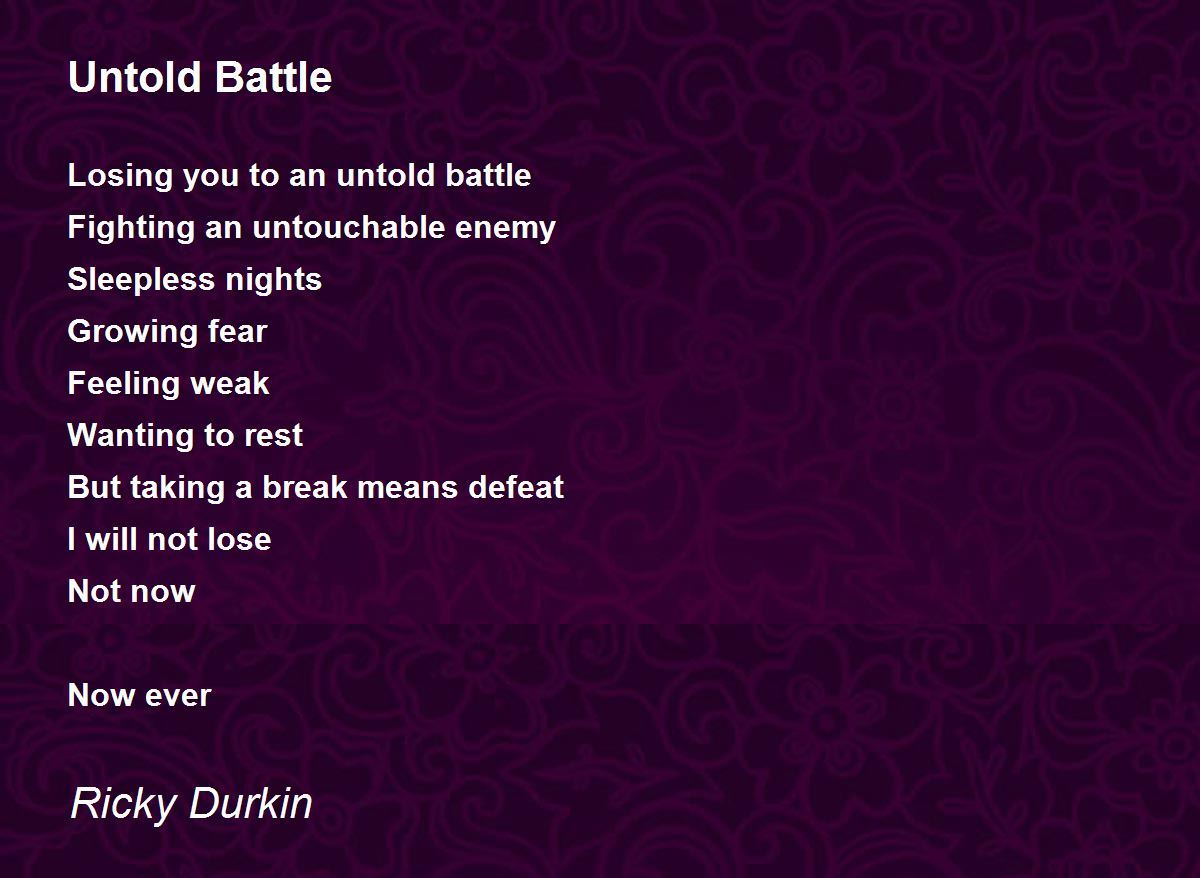 Untold Battle

Losing you to an untold battle
Fighting an untouchable enemy
Sleepless nights
Growing fear
Feeling weak
Wanting to rest
But taking a break means defeat
I will not lose
Not now

Now ever

Ricky Durkin